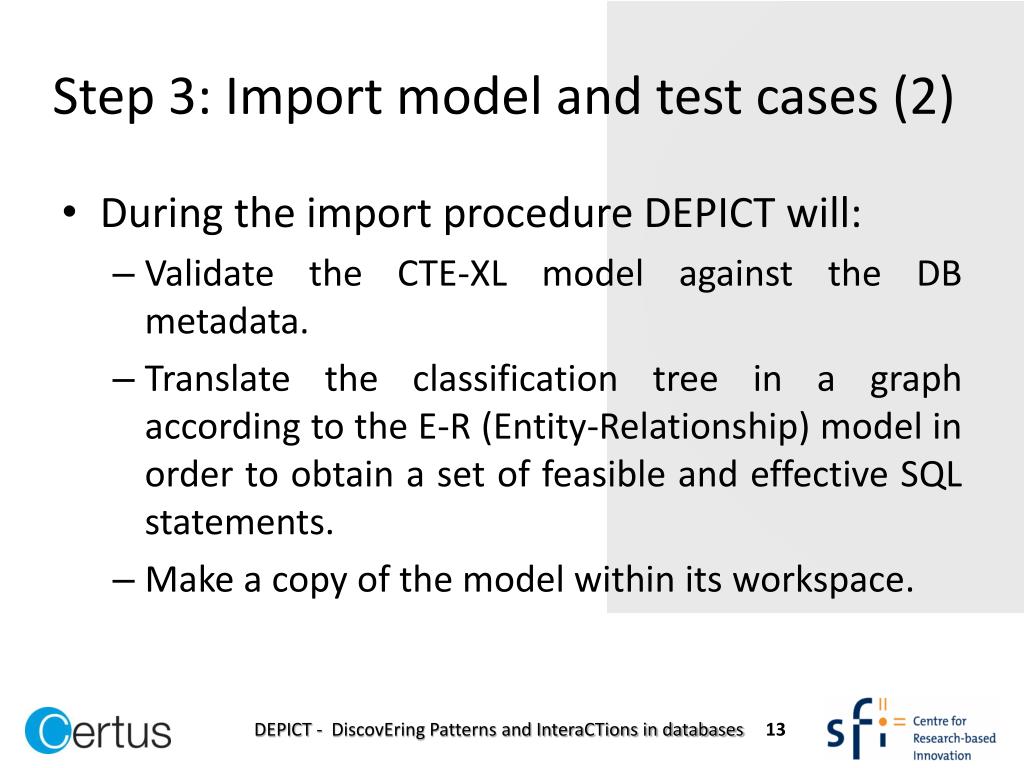 Step 3: Import model and test cases (2)

• During the import procedure DEPICT will:
– Validate the CTE-XL model against the DB metadata.
– Translate the classification tree in a graph according to the E-R (Entity-Relationship) model in order to obtain a set of feasible and effective SQL statements.
– Make a copy of the model within its workspace.

Certus

DEPICT - DiscovEring Patterns and InteraCTions in databases 13

sfi Centre for Research-based Innovation